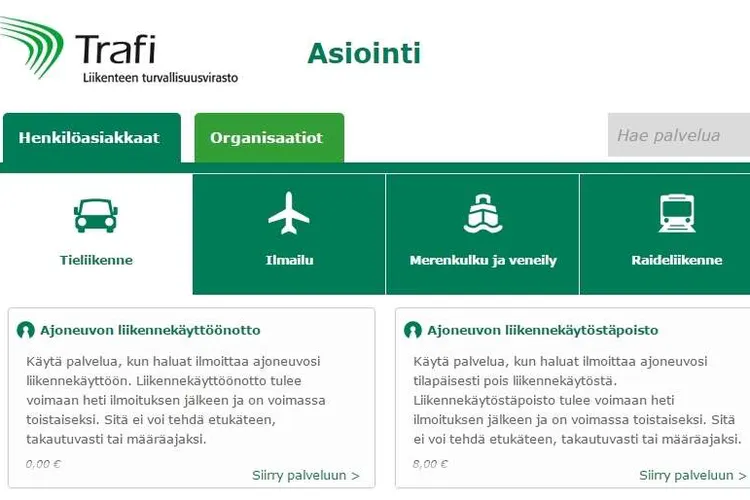 Trafi
Liikenteen turvallisuusvirasto

Asiointi

Henkilöasiakkaat

Organisaatiot

Hae palvelua

Tieliikenne

Ilmailu

Merenkulku ja veneily

Raideliikenne

Ajoneuvon liikennekäyttöönotto

Käytä palvelua, kun haluat ilmoittaa ajoneuvosi liikennekäyttöön. Liikennekäyttöönotto tulee voimaan heti ilmoituksen jälkeen ja on voimassa toistaiseksi. Sitä ei voi tehdä etukäteen, takautuvasti tai määräajaksi.

0,00 €

Siirry palveluun >

Ajoneuvon liikennekäytöstäpoisto

Käytä palvelua, kun haluat ilmoittaa ajoneuvosi tilapäisesti pois liikennekäytöstä. Liikennekäytöstäpoisto tulee voimaan heti ilmoituksen jälkeen ja on voimassa toistaiseksi. Sitä ei voi tehdä etukäteen, takautuvasti tai määräajaksi.

8,00 €

Siirry palveluun >